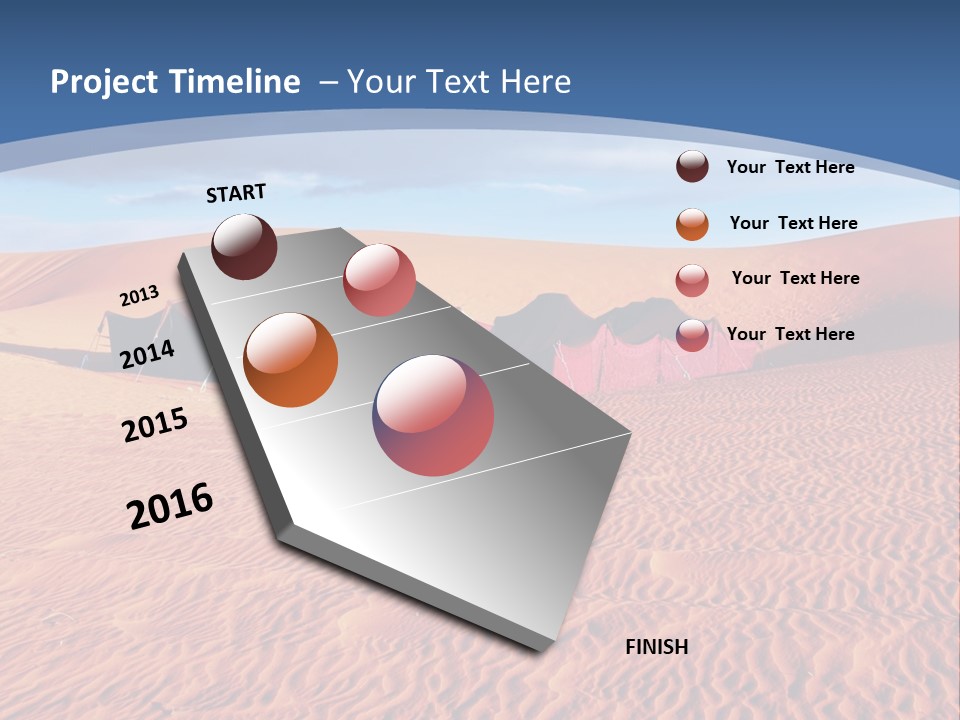 Project Timeline – Your Text Here

START

2013

2014

2015

2016

FINISH

Your Text Here

Your Text Here

Your Text Here

Your Text Here